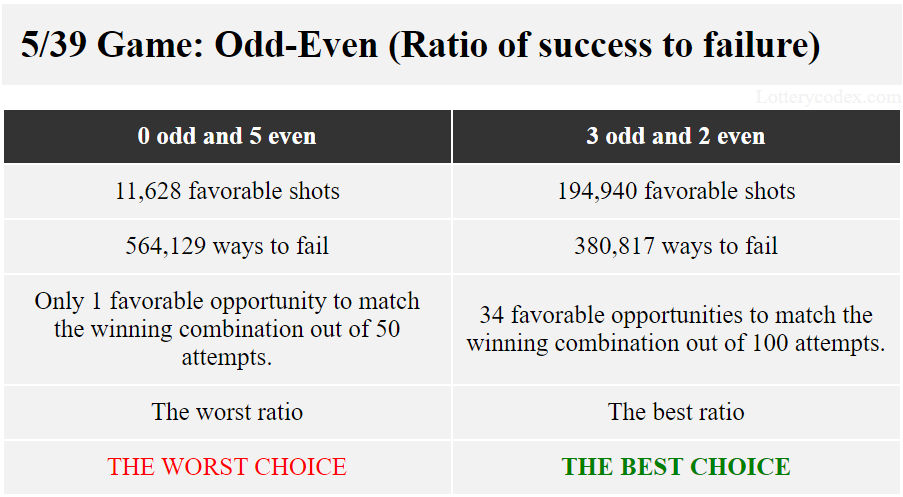 5/39 Game: Odd-Even (Ratio of success to failure)

Lotterycodex.com

| 0 odd and 5 even | 3 odd and 2 even |
|---|---|
| 11,628 favorable shots | 194,940 favorable shots |
| 564,129 ways to fail | 380,817 ways to fail |
| Only 1 favorable opportunity to match the winning combination out of 50 attempts. | 34 favorable opportunities to match the winning combination out of 100 attempts. |
| The worst ratio | The best ratio |
| THE WORST CHOICE | THE BEST CHOICE |